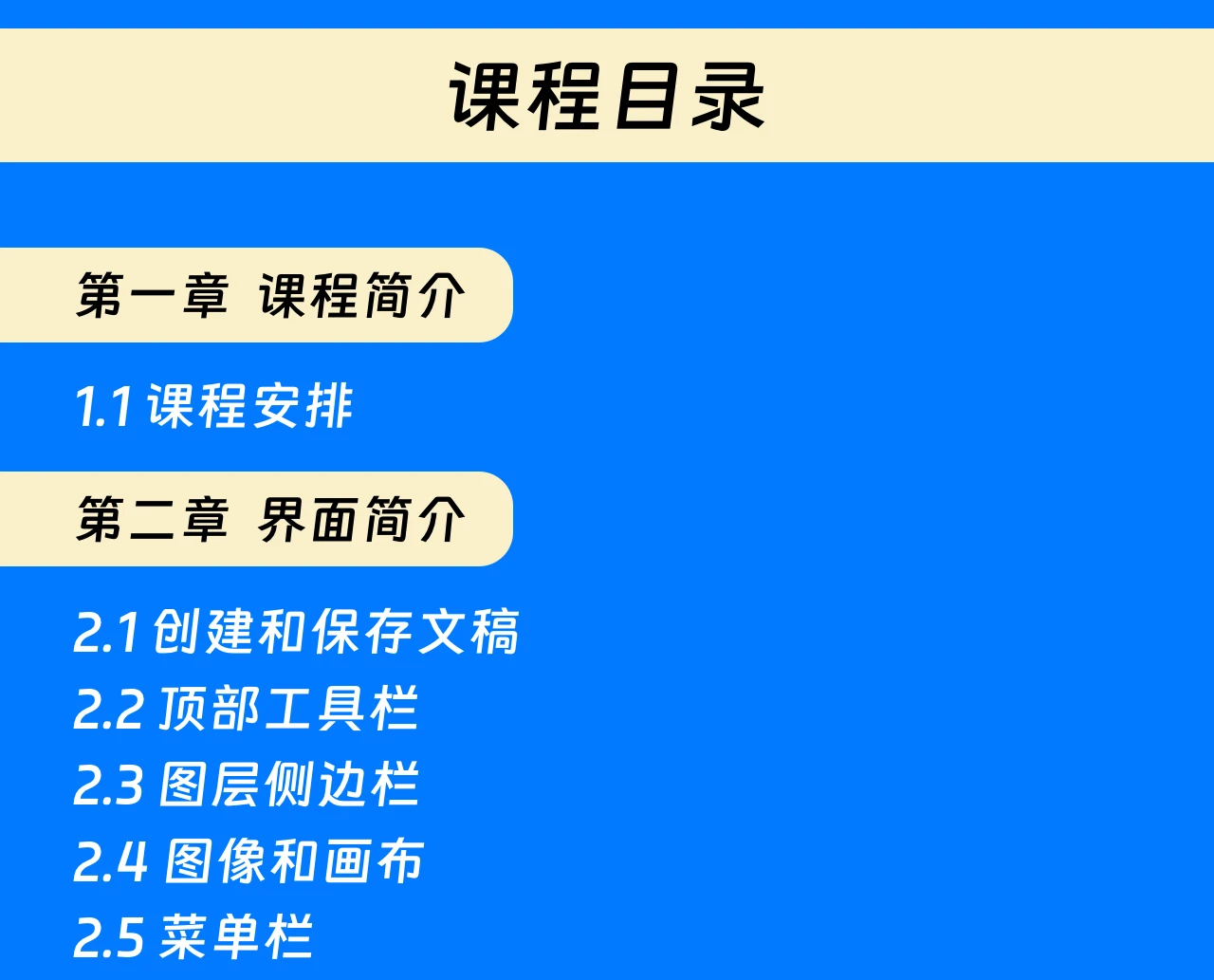 课程目录

第一章 课程简介

1.1 课程安排

第二章 界面简介

2.1 创建和保存文稿
2.2 顶部工具栏
2.3 图层侧边栏
2.4 图像和画布
2.5 菜单栏